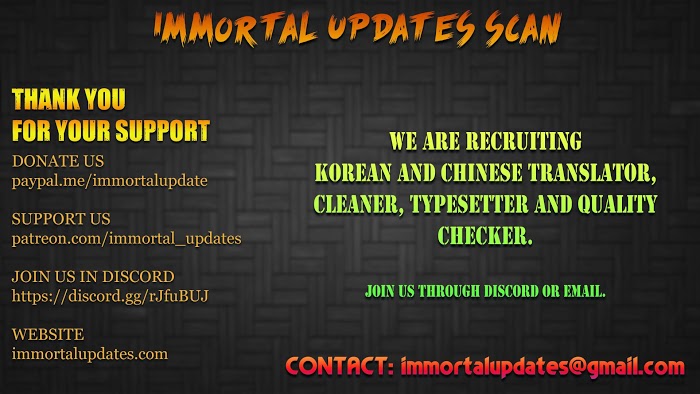 IMMORTAL UPDATES SCAN

THANK YOU
FOR YOUR SUPPORT

DONATE US
paypal.me/immortalupdate

SUPPORT US
patreon.com/immortal_updates

JOIN US IN DISCORD
https://discord.gg/rJfuBUJ

WEBSITE
immortalupdates.com

WE ARE RECRUITING KOREAN AND CHINESE TRANSLATOR, CLEANER, TYPESETTER AND QUALITY CHECKER.

JOIN US THROUGH DISCORD OR EMAIL.

CONTACT: immortalupdates@gmail.com